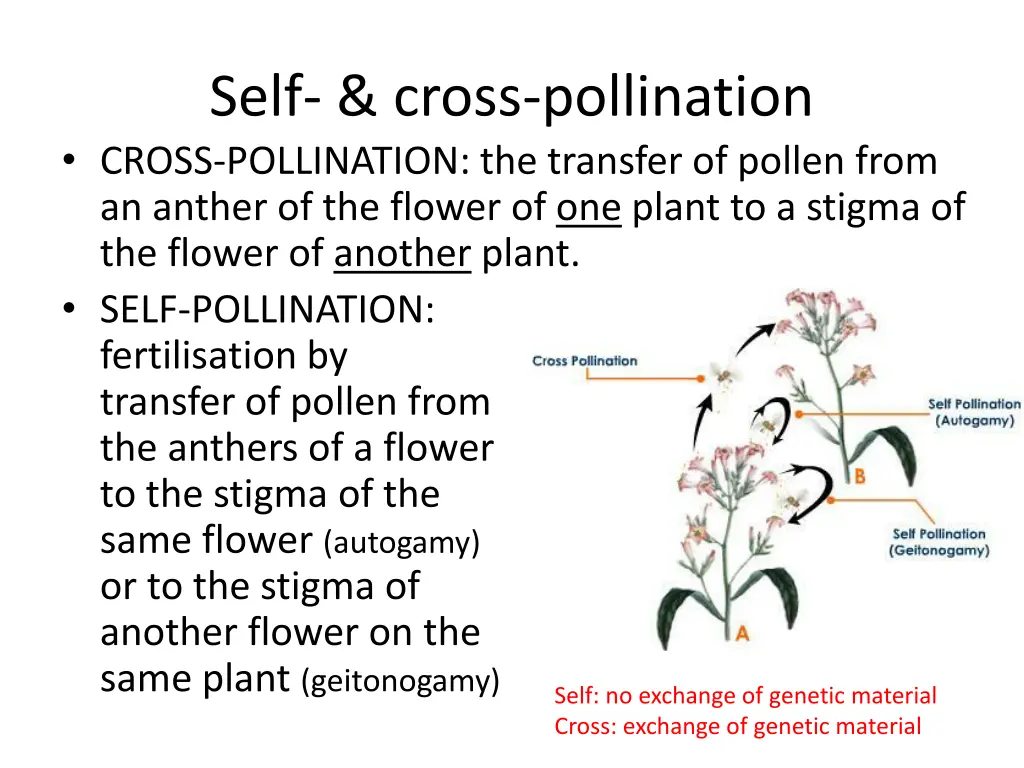 Self- & cross-pollination

• CROSS-POLLINATION: the transfer of pollen from an anther of the flower of one plant to a stigma of the flower of another plant.

• SELF-POLLINATION: fertilisation by transfer of pollen from the anthers of a flower to the stigma of the same flower (autogamy) or to the stigma of another flower on the same plant (geitonogamy)

Cross Pollination

Self Pollination (Autogamy)

B

Self Pollination (Geitonogamy)

A

Self: no exchange of genetic material
Cross: exchange of genetic material